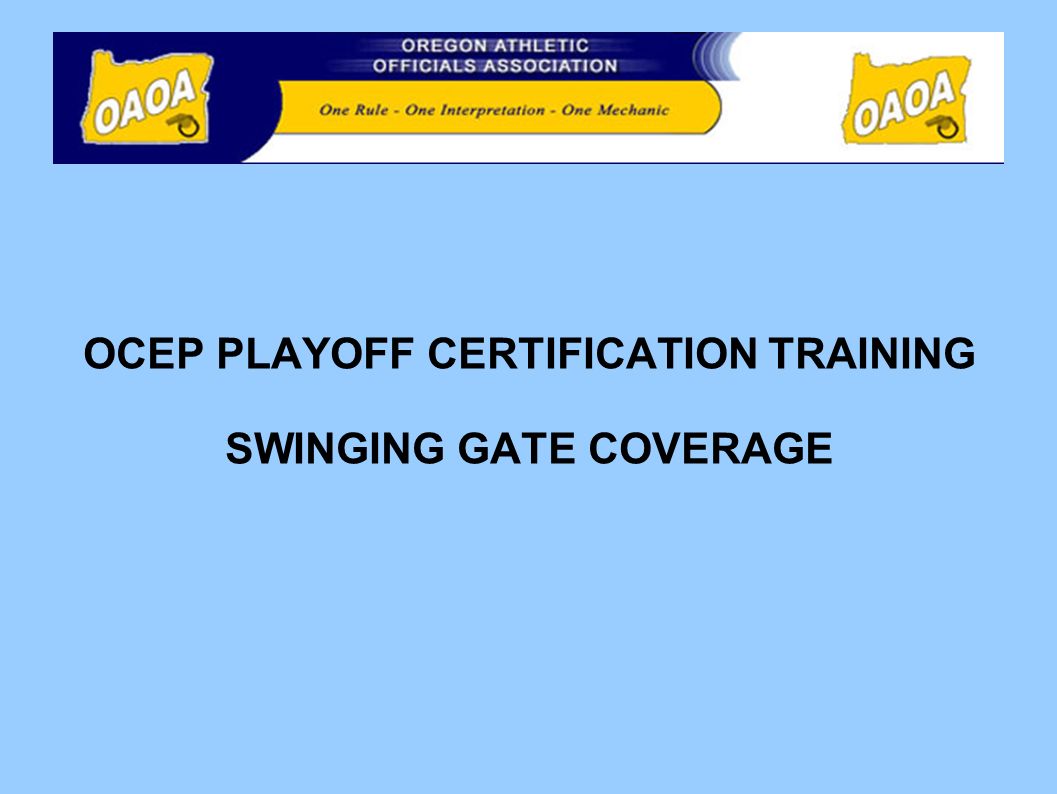 OAOA

OREGON ATHLETIC OFFICIALS ASSOCIATION

One Rule - One Interpretation - One Mechanic

OAOA

OCEP PLAYOFF CERTIFICATION TRAINING

SWINGING GATE COVERAGE